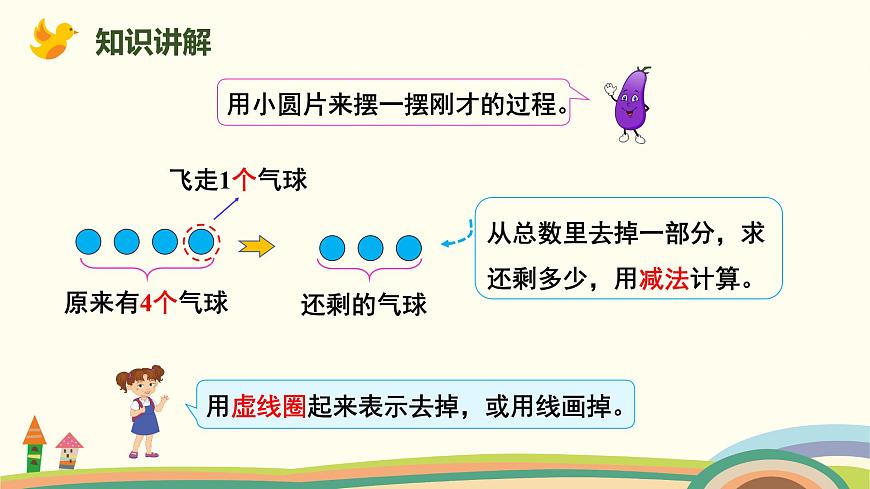 知识讲解

用小圆片来摆一摆刚才的过程。

飞走1个气球

原来有4个气球

还剩的气球

从总数里去掉一部分，求还剩多少，用减法计算。

用虚线圈起来表示去掉，或用线画掉。